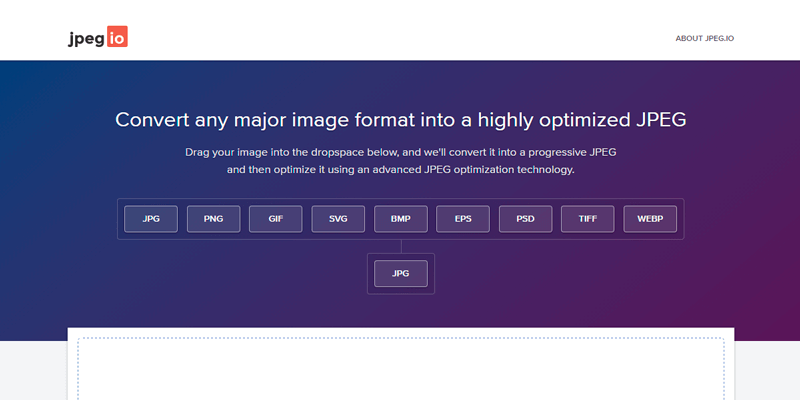 jpeg io

ABOUT JPEG.IO

Convert any major image format into a highly optimized JPEG

Drag your image into the dropspace below, and we'll convert it into a progressive JPEG and then optimize it using an advanced JPEG optimization technology.

JPG PNG GIF SVG BMP EPS PSD TIFF WEBP

JPG